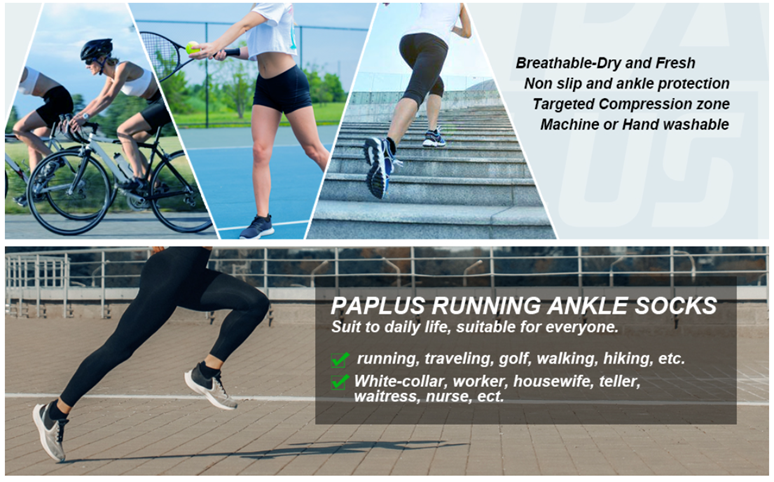 Breathable-Dry and Fresh
Non slip and ankle protection
Targeted Compression zone
Machine or Hand washable

PAPLUS RUNNING ANKLE SOCKS
Suit to daily life, suitable for everyone.

running, traveling, golf, walking, hiking, etc.

White-collar, worker, housewife, teller, waitress, nurse, ect.